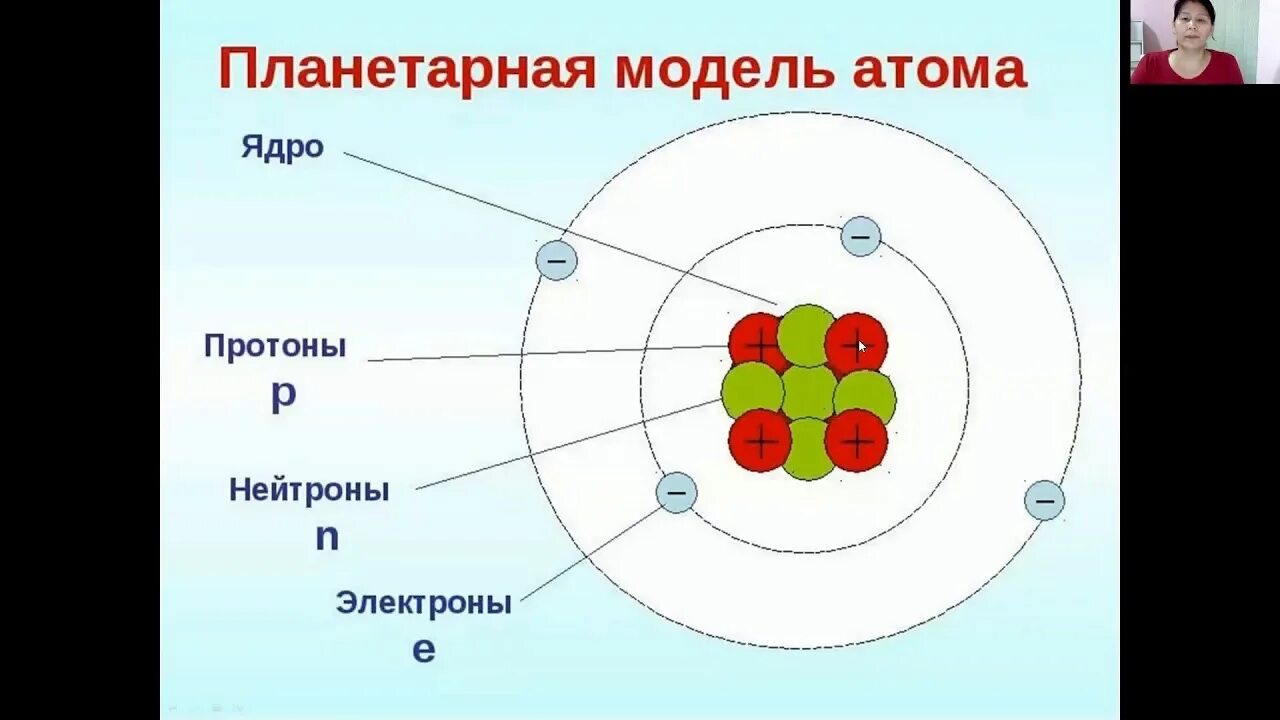 Планетарная модель атома

Ядро

Протоны
p

Нейтроны
n

Электроны
e

−
−
−
−
+
+
+
+